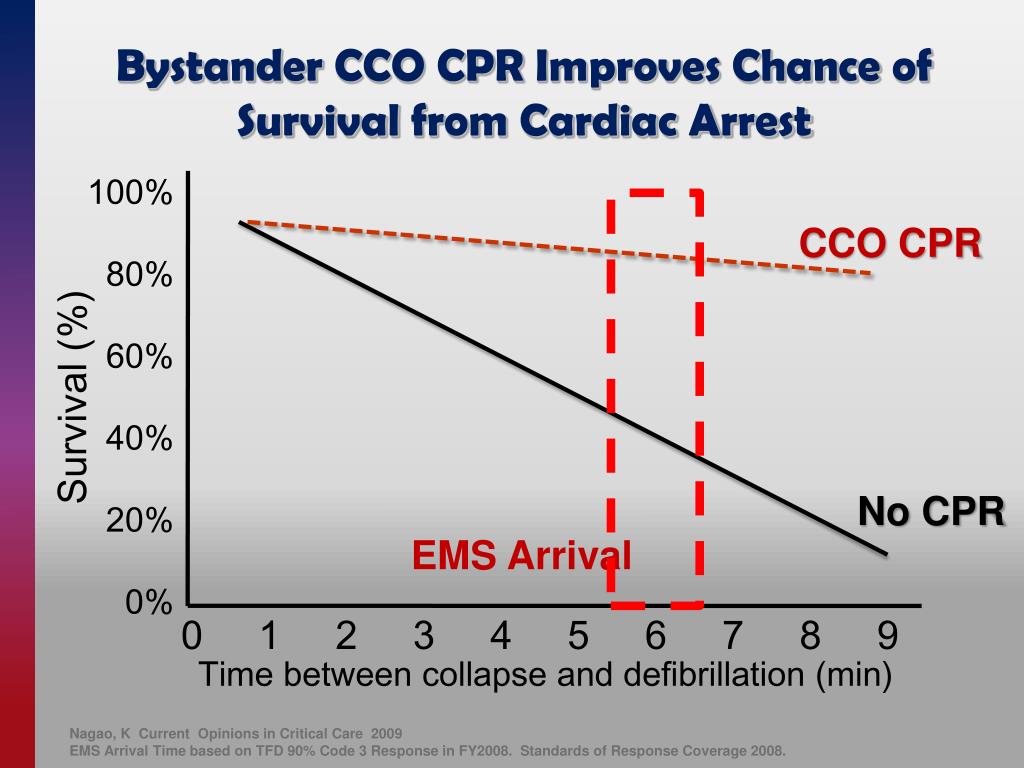 Bystander CCO CPR Improves Chance of Survival from Cardiac Arrest

100%
80%
60%
40%
20%
0%

Survival (%)

CCO CPR

No CPR

EMS Arrival

0 1 2 3 4 5 6 7 8 9

Time between collapse and defibrillation (min)

Nagao, K Current Opinions in Critical Care 2009
EMS Arrival Time based on TFD 90% Code 3 Response in FY2008. Standards of Response Coverage 2008.